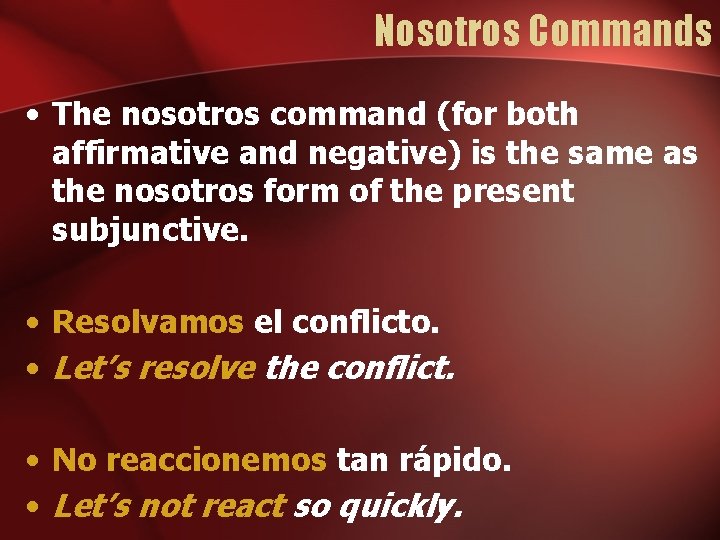 Nosotros Commands

• The nosotros command (for both affirmative and negative) is the same as the nosotros form of the present subjunctive.

• Resolvamos el conflicto.
• Let's resolve the conflict.

• No reaccionemos tan rápido.
• Let's not react so quickly.